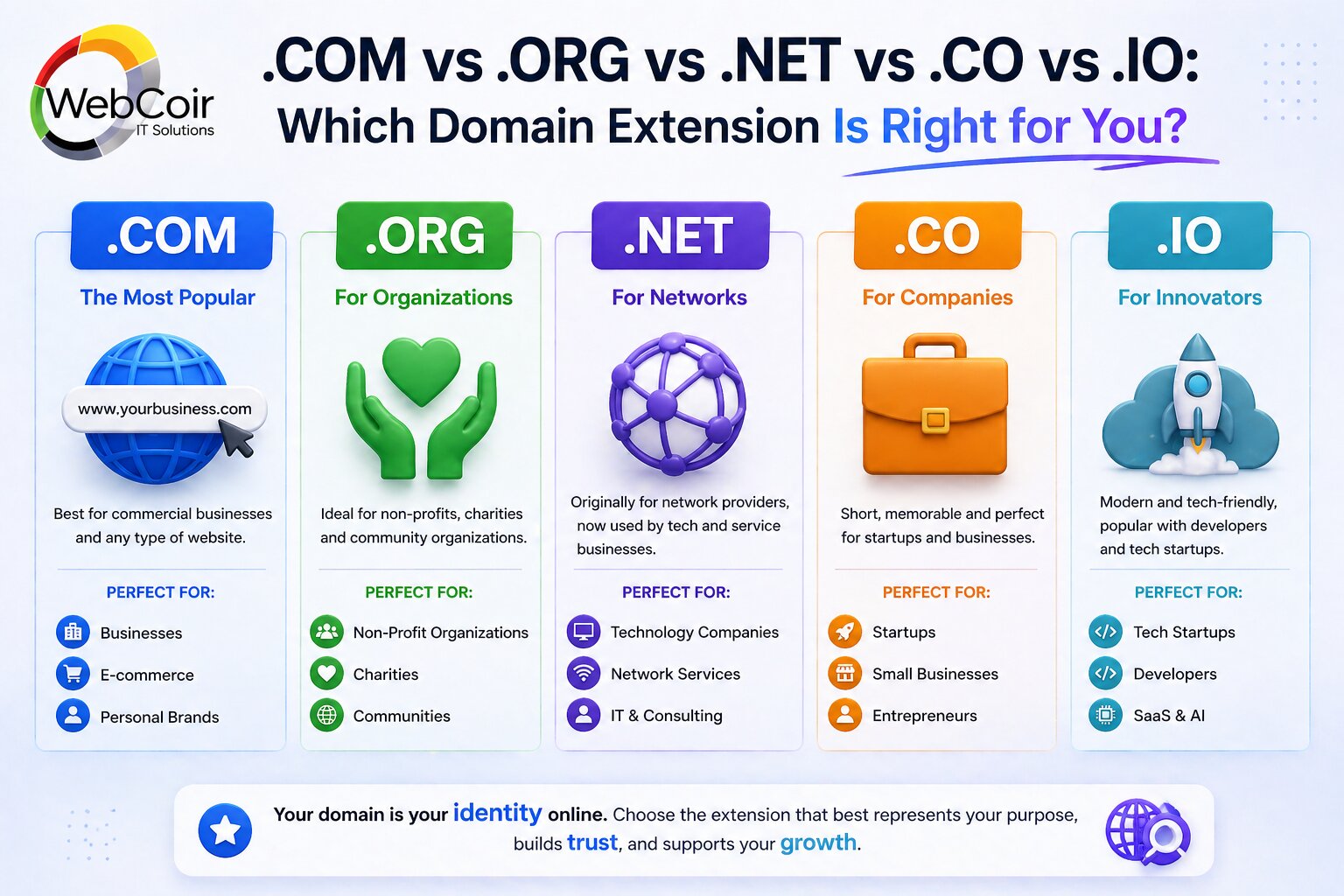 WebCoir
IT Solutions

.COM vs .ORG vs .NET vs .CO vs .IO:
Which Domain Extension Is Right for You?

.COM
The Most Popular
www.yourbusiness.com
Best for commercial businesses and any type of website.
PERFECT FOR:
Businesses
E-commerce
Personal Brands

.ORG
For Organizations
Ideal for non-profits, charities and community organizations.
PERFECT FOR:
Non-Profit Organizations
Charities
Communities

.NET
For Networks
Originally for network providers, now used by tech and service businesses.
PERFECT FOR:
Technology Companies
Network Services
IT & Consulting

.CO
For Companies
Short, memorable and perfect for startups and businesses.
PERFECT FOR:
Startups
Small Businesses
Entrepreneurs

.IO
For Innovators
Modern and tech-friendly, popular with developers and tech startups.
PERFECT FOR:
Tech Startups
Developers
SaaS & AI

Your domain is your identity online. Choose the extension that best represents your purpose, builds trust, and supports your growth.